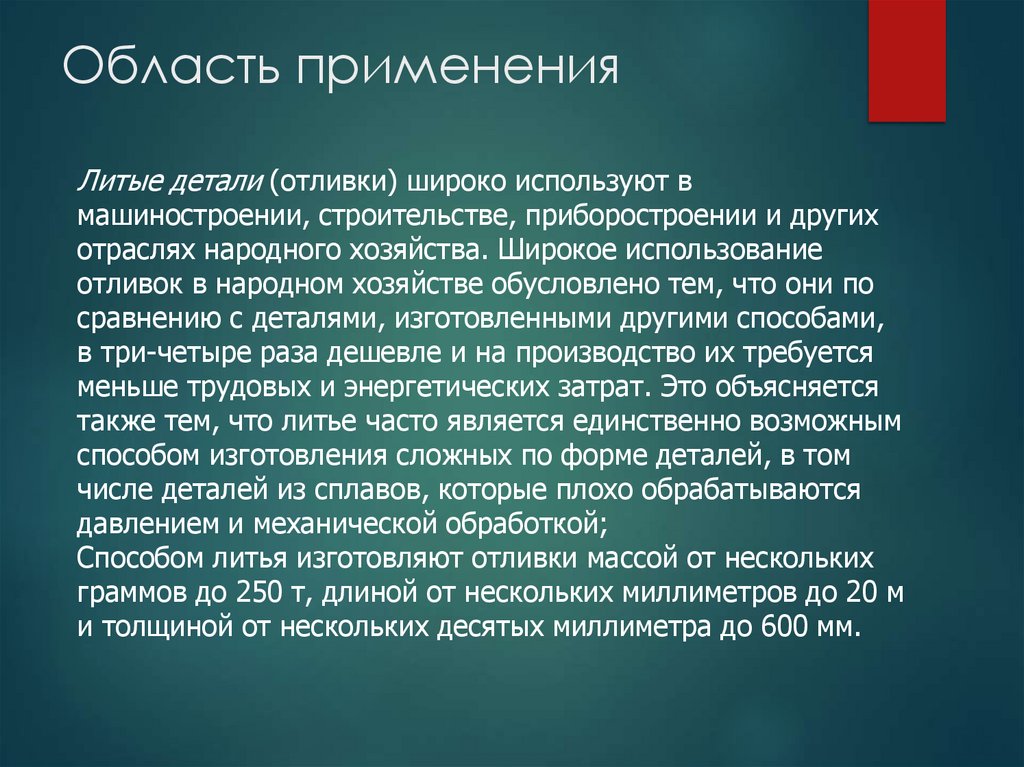 Область применения

Литые детали (отливки) широко используют в машиностроении, строительстве, приборостроении и других отраслях народного хозяйства. Широкое использование отливок в народном хозяйстве обусловлено тем, что они по сравнению с деталями, изготовленными другими способами, в три-четыре раза дешевле и на производство их требуется меньше трудовых и энергетических затрат. Это объясняется также тем, что литье часто является единственно возможным способом изготовления сложных по форме деталей, в том числе деталей из сплавов, которые плохо обрабатываются давлением и механической обработкой;
Способом литья изготовляют отливки массой от нескольких граммов до 250 т, длиной от нескольких миллиметров до 20 м и толщиной от нескольких десятых миллиметра до 600 мм.